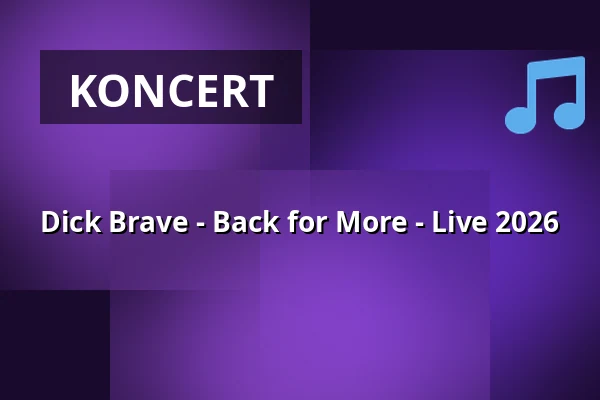 KONCERT

Dick Brave - Back for More - Live 2026